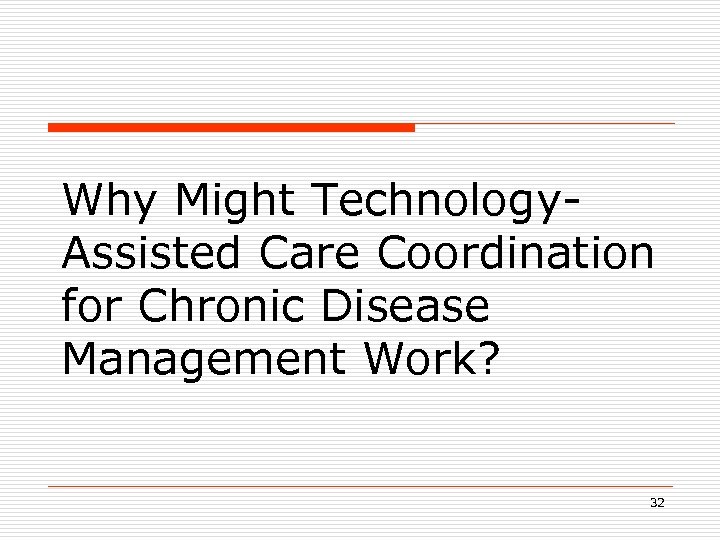 Why Might Technology-Assisted Care Coordination for Chronic Disease Management Work?

32